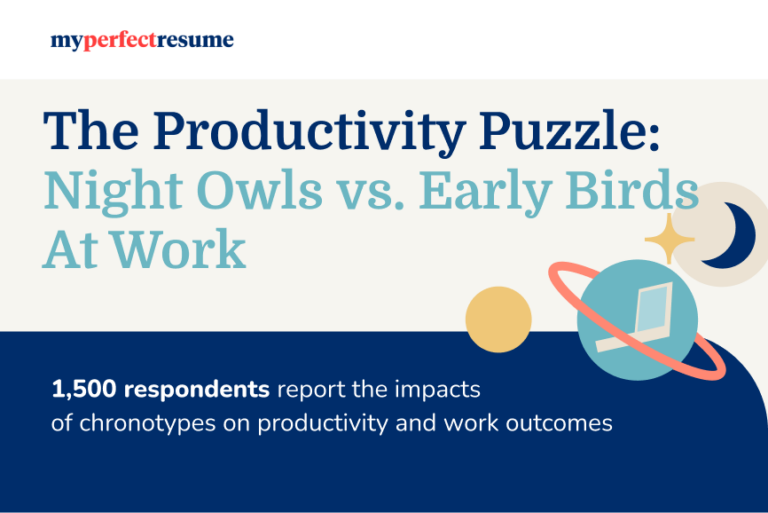 myperfectresume

The Productivity Puzzle: Night Owls vs. Early Birds At Work

1,500 respondents report the impacts of chronotypes on productivity and work outcomes